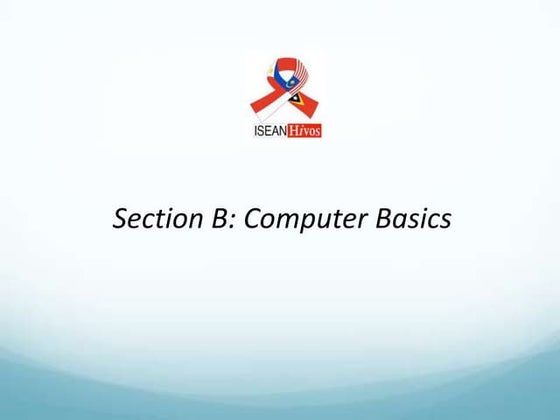 ISEAN Hivos

Section B: Computer Basics